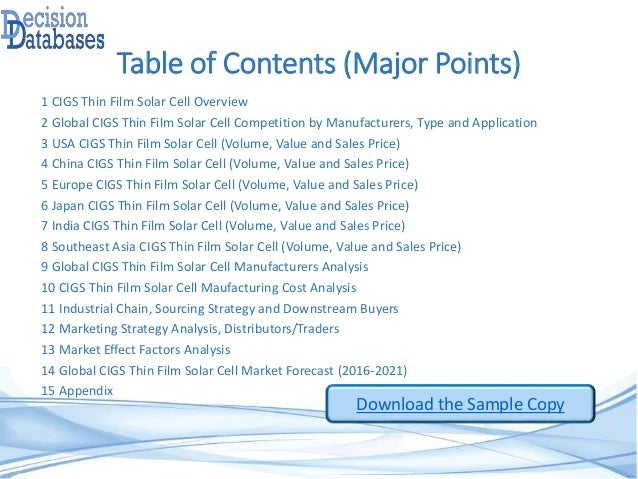 Decision Databases

Table of Contents (Major Points)

1 CIGS Thin Film Solar Cell Overview
2 Global CIGS Thin Film Solar Cell Competition by Manufacturers, Type and Application
3 USA CIGS Thin Film Solar Cell (Volume, Value and Sales Price)
4 China CIGS Thin Film Solar Cell (Volume, Value and Sales Price)
5 Europe CIGS Thin Film Solar Cell (Volume, Value and Sales Price)
6 Japan CIGS Thin Film Solar Cell (Volume, Value and Sales Price)
7 India CIGS Thin Film Solar Cell (Volume, Value and Sales Price)
8 Southeast Asia CIGS Thin Film Solar Cell (Volume, Value and Sales Price)
9 Global CIGS Thin Film Solar Cell Manufacturers Analysis
10 CIGS Thin Film Solar Cell Maufacturing Cost Analysis
11 Industrial Chain, Sourcing Strategy and Downstream Buyers
12 Marketing Strategy Analysis, Distributors/Traders
13 Market Effect Factors Analysis
14 Global CIGS Thin Film Solar Cell Market Forecast (2016-2021)
15 Appendix

Download the Sample Copy